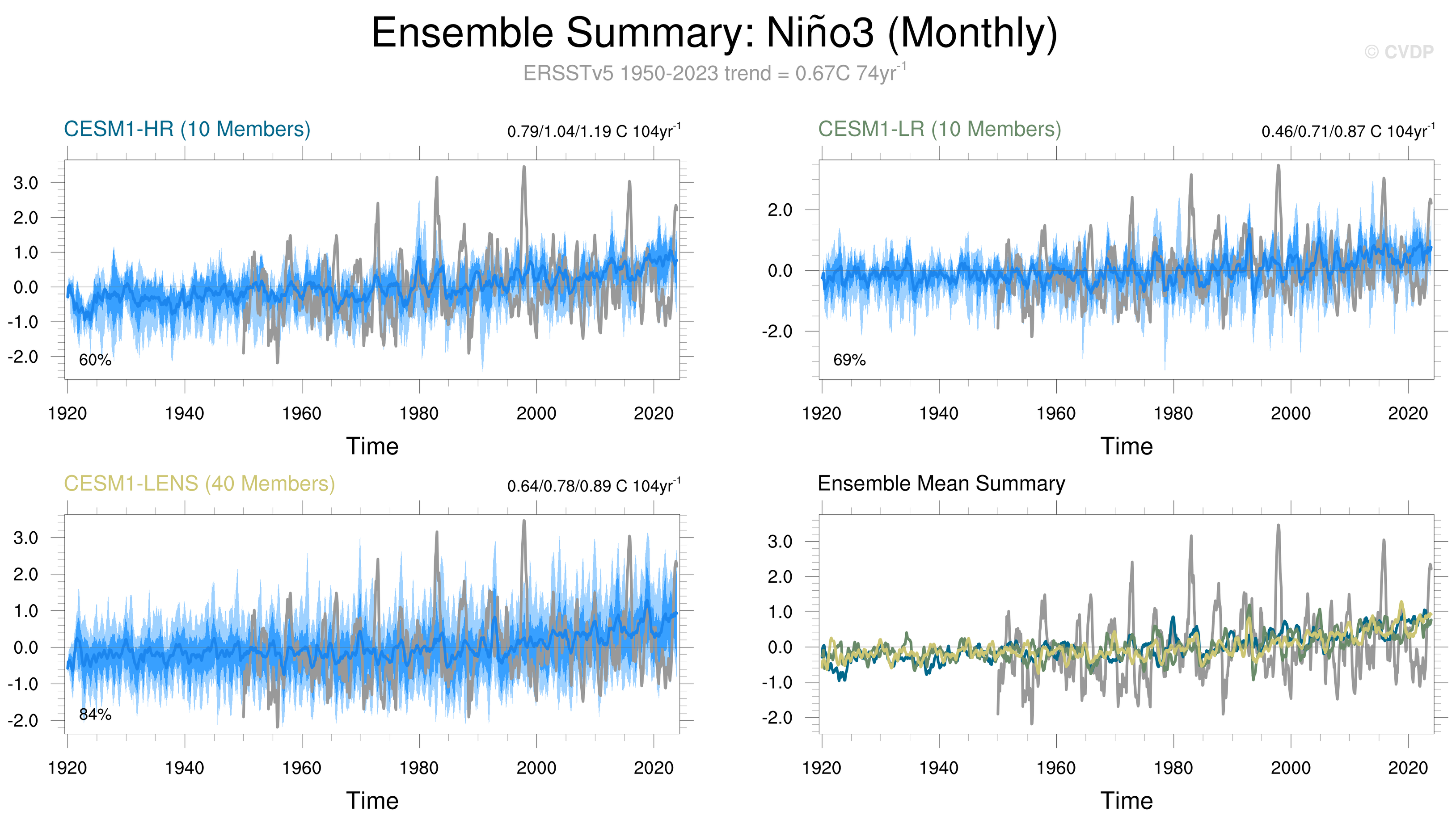 Ensemble Summary: Niño3 (Monthly)

© CVDP

ERSSTv5 1950-2023 trend = 0.67C 74yr$^{-1}$

CESM1-HR (10 Members)

0.79/1.04/1.19 C 104yr$^{-1}$

3.0
2.0
1.0
0.0
-1.0
-2.0

60%

1920 1940 1960 1980 2000 2020

Time

CESM1-LR (10 Members)

0.46/0.71/0.87 C 104yr$^{-1}$

2.0
0.0
-2.0

69%

1920 1940 1960 1980 2000 2020

Time

CESM1-LENS (40 Members)

0.64/0.78/0.89 C 104yr$^{-1}$

3.0
2.0
1.0
0.0
-1.0
-2.0

84%

1920 1940 1960 1980 2000 2020

Time

Ensemble Mean Summary

3.0
2.0
1.0
0.0
-1.0
-2.0

1920 1940 1960 1980 2000 2020

Time